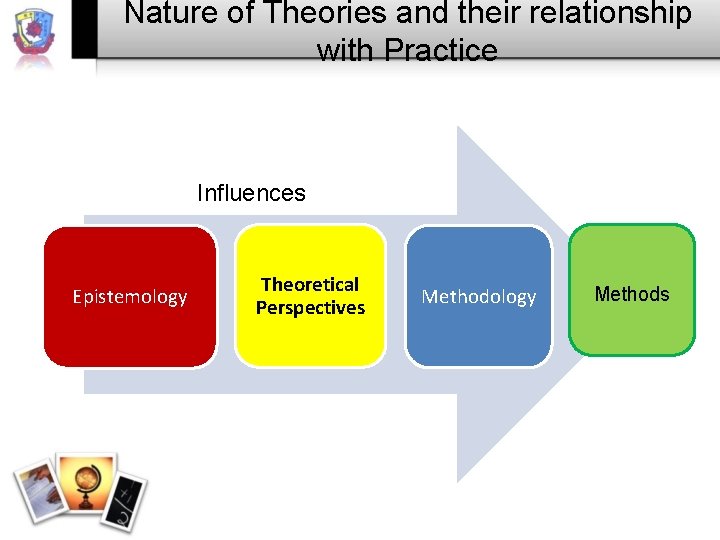 Nature of Theories and their relationship with Practice

Influences

Epistemology

Theoretical Perspectives

Methodology

Methods